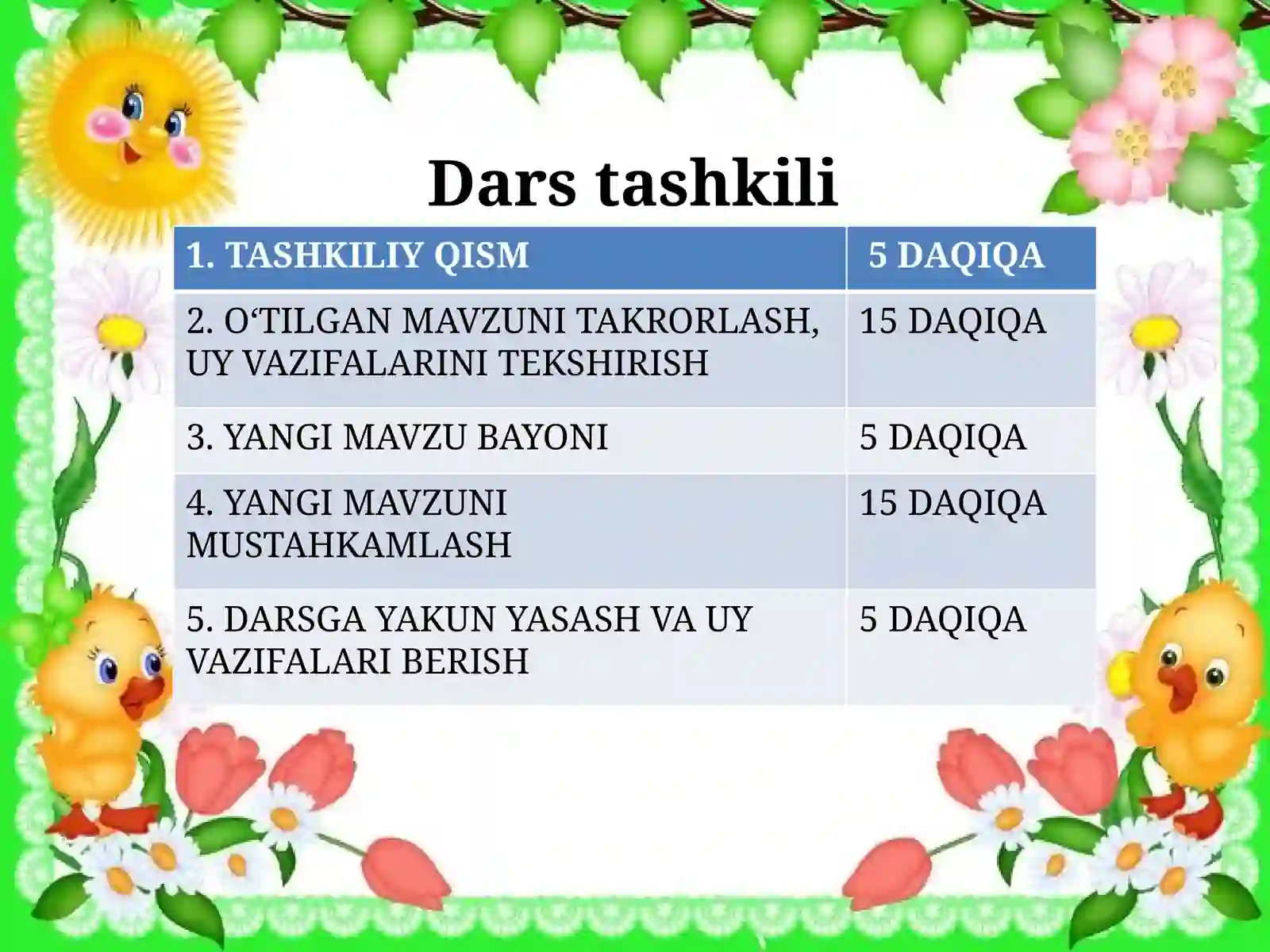 Dars tashkili

| 1. TASHKILIY QISM | 5 DAQIQA |
|---|---|
| 2. O‘TILGAN MAVZUNI TAKRORLASH, UY VAZIFALARINI TEKSHIRISH | 15 DAQIQA |
| 3. YANGI MAVZU BAYONI | 5 DAQIQA |
| 4. YANGI MAVZUNI MUSTAHKAMLASH | 15 DAQIQA |
| 5. DARSGA YAKUN YASASH VA UY VAZIFALARI BERISH | 5 DAQIQA |